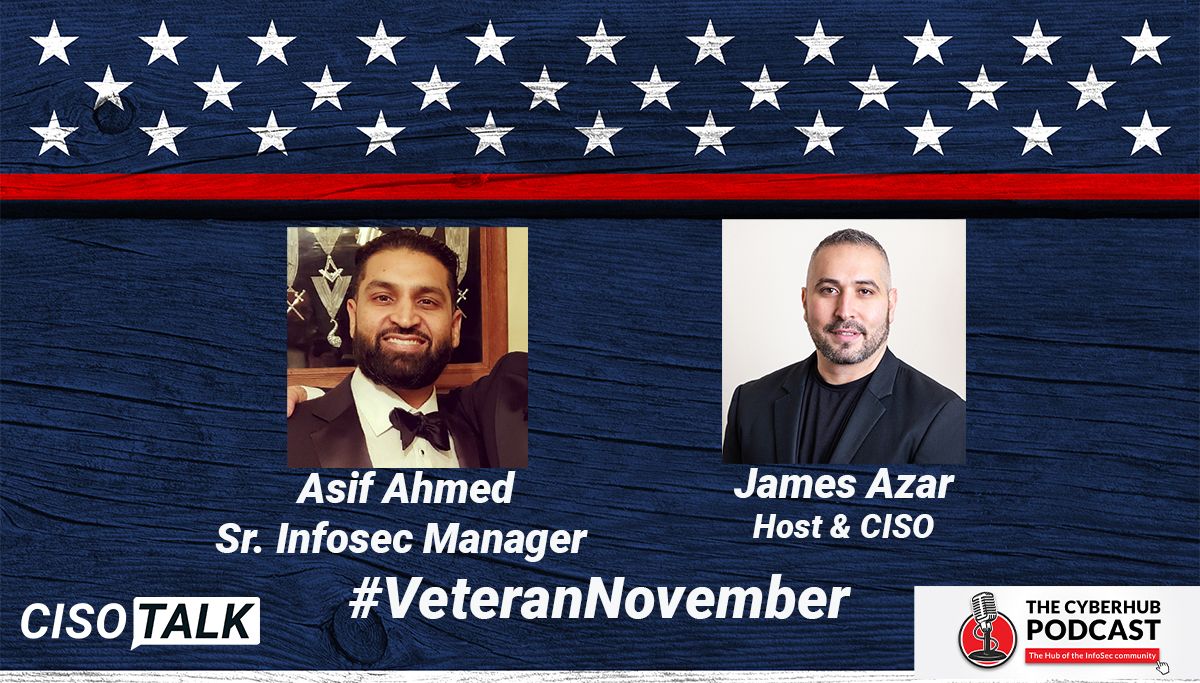 Asif Ahmed
Sr. Infosec Manager

James Azar
Host & CISO

#VeteranNovember

CISO TALK

THE CYBERHUB PODCAST
The Hub of the InfoSec community